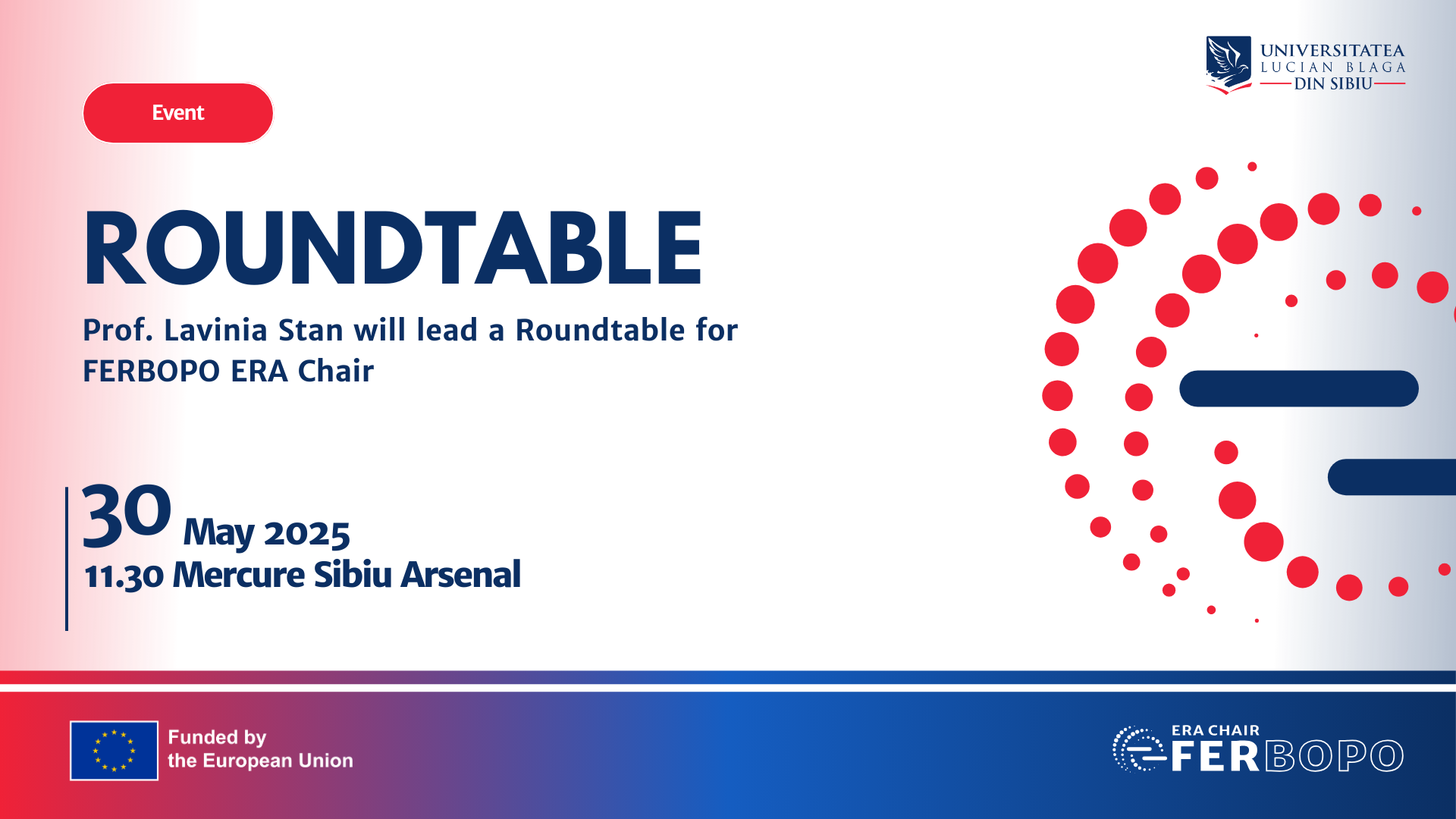 UNIVERSITATEA LUCIAN BLAGA DIN SIBIU

Event

ROUNDTABLE

Prof. Lavinia Stan will lead a Roundtable for FERBOPO ERA Chair

30 May 2025
11.30 Mercure Sibiu Arsenal

Funded by the European Union

ERA CHAIR FERBOPO